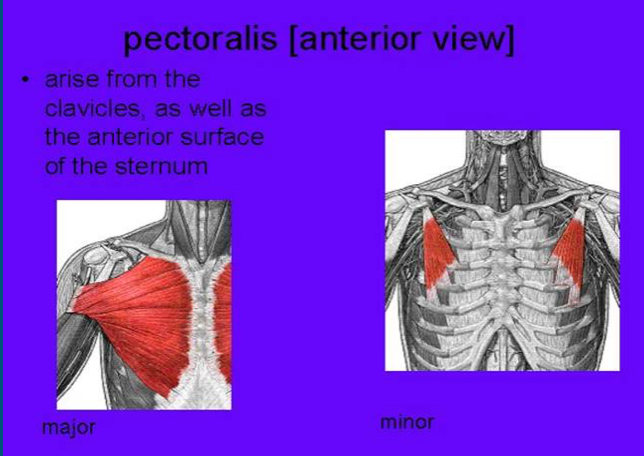 pectoralis [anterior view]

• arise from the clavicles, as well as the anterior surface of the sternum

major

minor